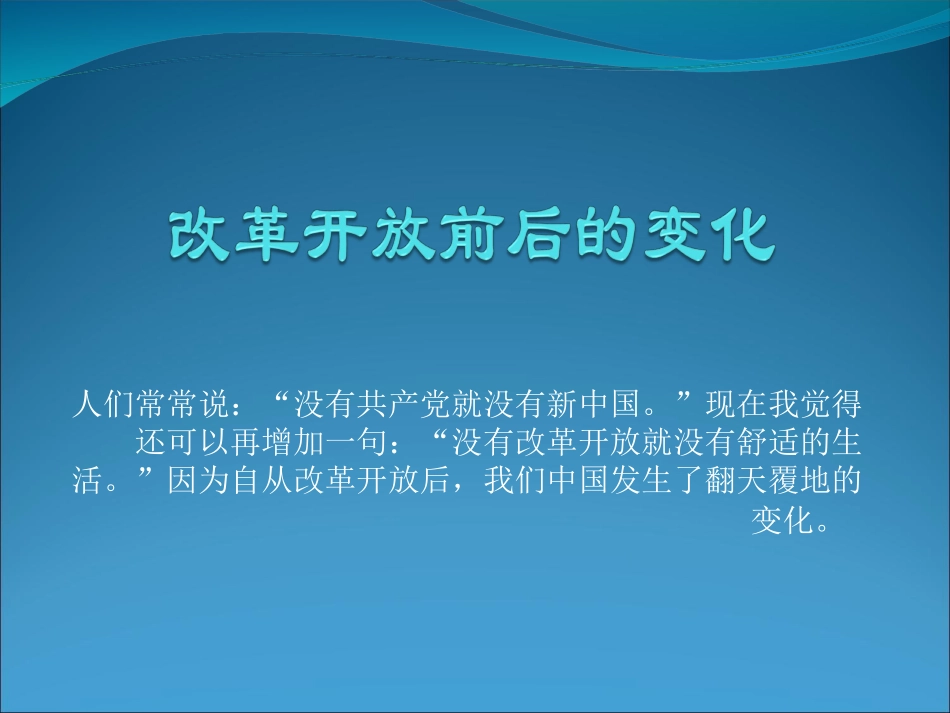 改革开放前后的变化

人们常常说：“没有共产党就没有新中国。”现在我觉得还可以再增加一句：“没有改革开放就没有舒适的生活。”因为自从改革开放后，我们中国发生了翻天覆地的变化。